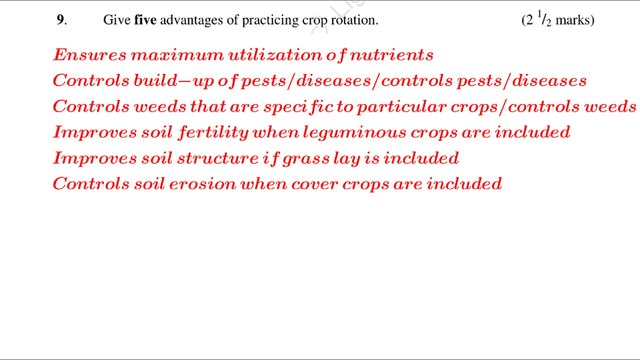 9. Give **five** advantages of practicing crop rotation. (2 $^1/_2$ marks)

Ensures maximum utilization of nutrients
Controls build–up of pests/diseases/controls pests/diseases
Controls weeds that are specific to particular crops/controls weeds
Improves soil fertility when leguminous crops are included
Improves soil structure if grass lay is included
Controls soil erosion when cover crops are included